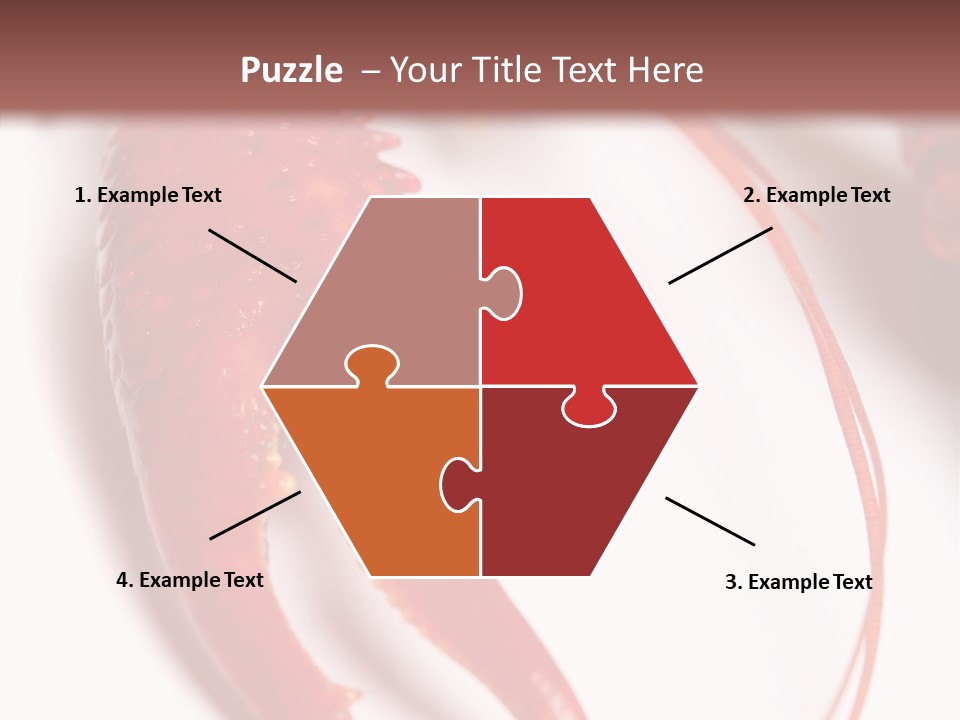 Puzzle – Your Title Text Here

1. Example Text

2. Example Text

4. Example Text

3. Example Text